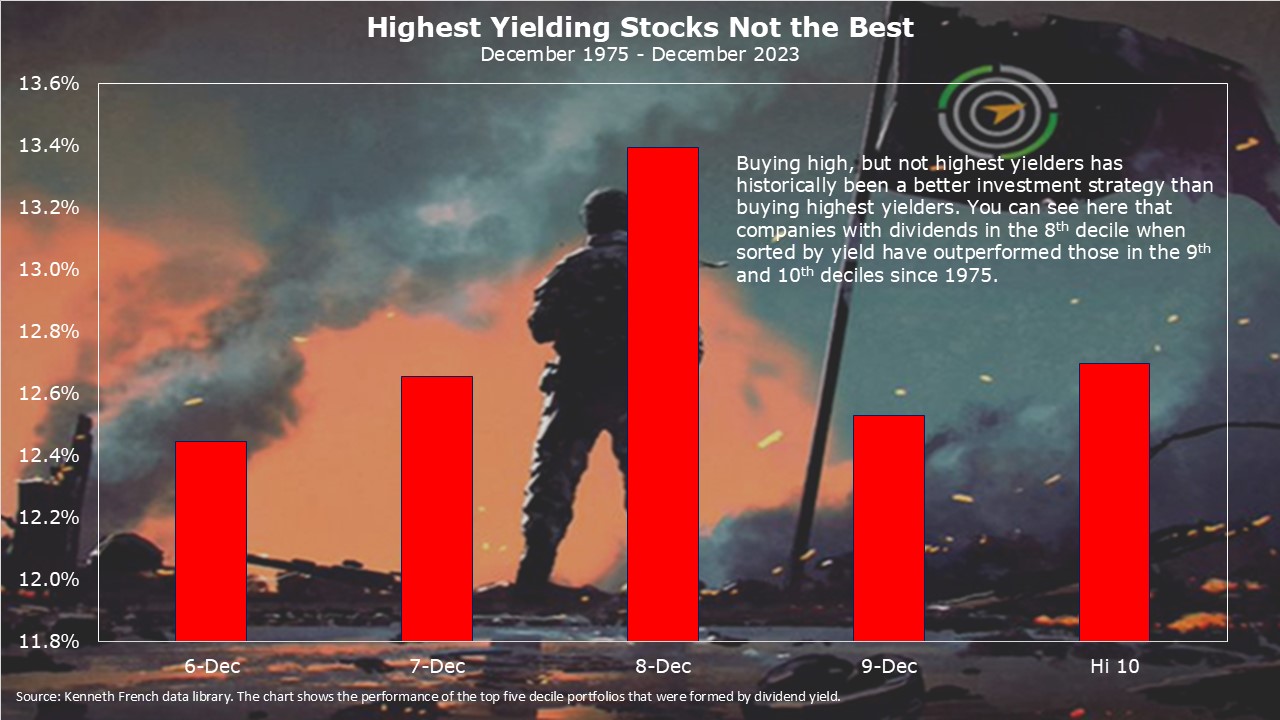 Highest Yielding Stocks Not the Best
December 1975 - December 2023

13.6%
13.4%
13.2%
13.0%
12.8%
12.6%
12.4%
12.2%
12.0%
11.8%

Buying high, but not highest yielders has historically been a better investment strategy than buying highest yielders. You can see here that companies with dividends in the 8$^{th}$ decile when sorted by yield have outperformed those in the 9$^{th}$ and 10$^{th}$ deciles since 1975.

6-Dec
7-Dec
8-Dec
9-Dec
Hi 10

Source: Kenneth French data library. The chart shows the performance of the top five decile portfolios that were formed by dividend yield.